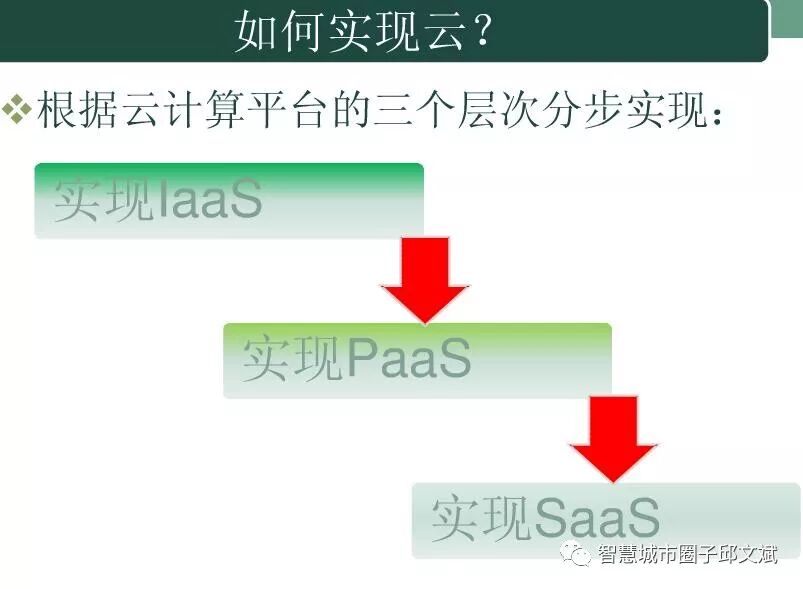 如何实现云？

❖根据云计算平台的三个层次分步实现：

实现IaaS

实现PaaS

实现SaaS

智慧城市圈子邱文斌